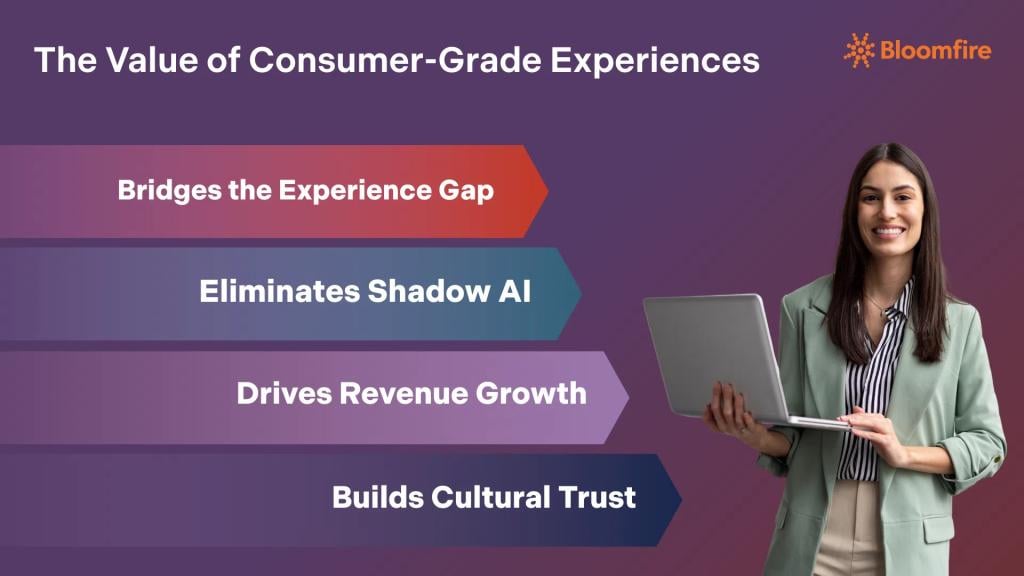 The Value of Consumer-Grade Experiences

Bloomfire

Bridges the Experience Gap

Eliminates Shadow AI

Drives Revenue Growth

Builds Cultural Trust